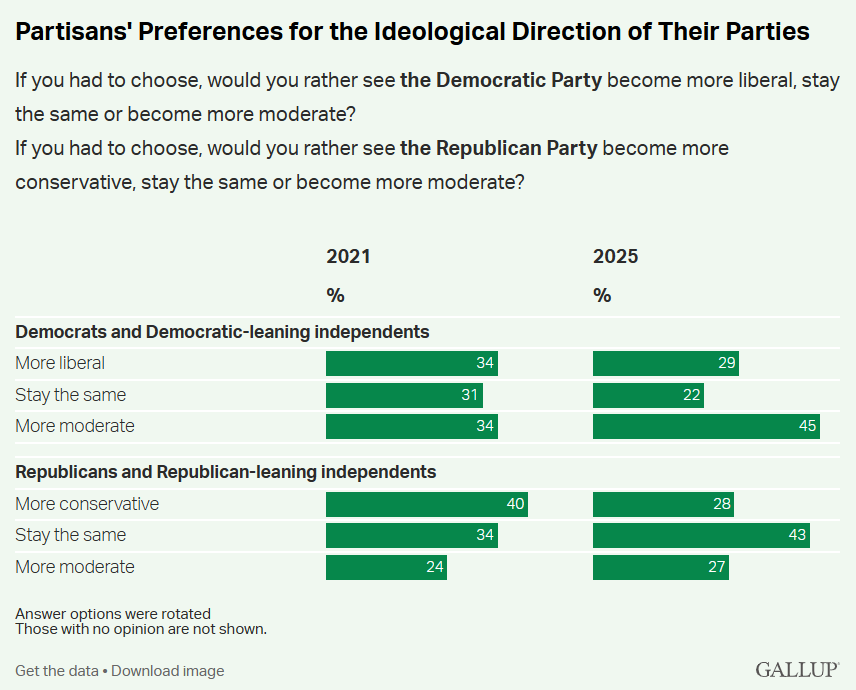 Partisans' Preferences for the Ideological Direction of Their Parties

If you had to choose, would you rather see the Democratic Party become more liberal, stay the same or become more moderate?
If you had to choose, would you rather see the Republican Party become more conservative, stay the same or become more moderate?

| | 2021 % | 2025 % |
|---|---|---|
| Democrats and Democratic-leaning independents | | |
| More liberal | 34 | 29 |
| Stay the same | 31 | 22 |
| More moderate | 34 | 45 |
| Republicans and Republican-leaning independents | | |
| More conservative | 40 | 28 |
| Stay the same | 34 | 43 |
| More moderate | 24 | 27 |

Answer options were rotated
Those with no opinion are not shown.

Get the data • Download image

GALLUP